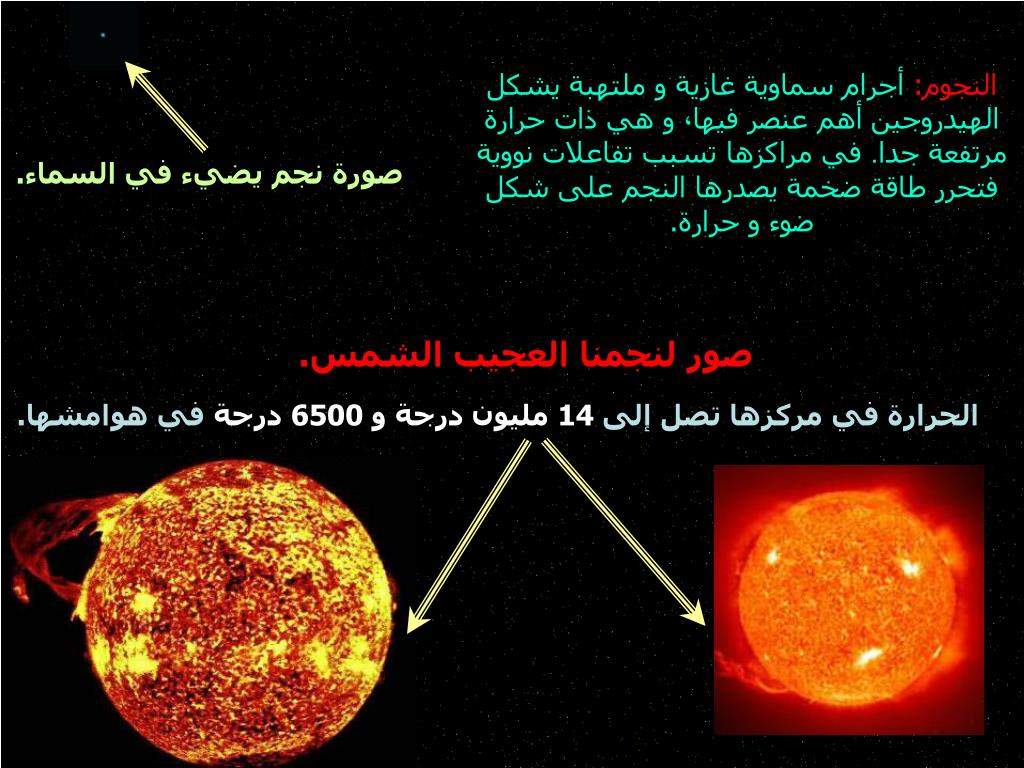 النجوم: أجرام سماوية غازية و ملتهبة يشكل الهيدروجين أهم عنصر فيها، و هي ذات حرارة مرتفعة جدا. في مراكزها تسبب تفاعلات نووية فتحرر طاقة ضخمة يصدرها النجم على شكل ضوء و حرارة.

صورة نجم يضيء في السماء.

صور لنجمنا العجيب الشمس.

الحرارة في مركزها تصل إلى 14 مليون درجة و 6500 درجة في هوامشها.